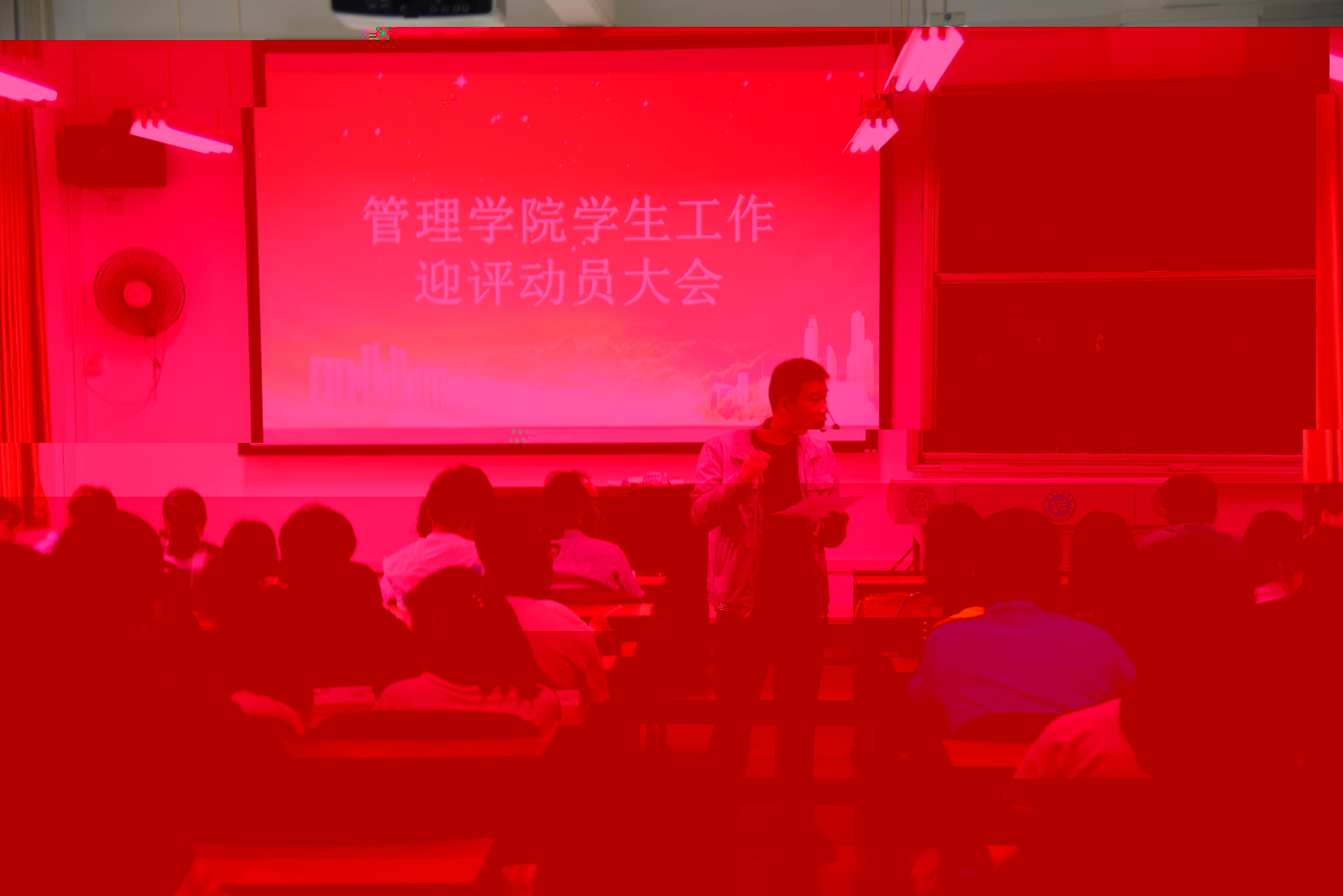 管理学院学生工作
迎评动员大会